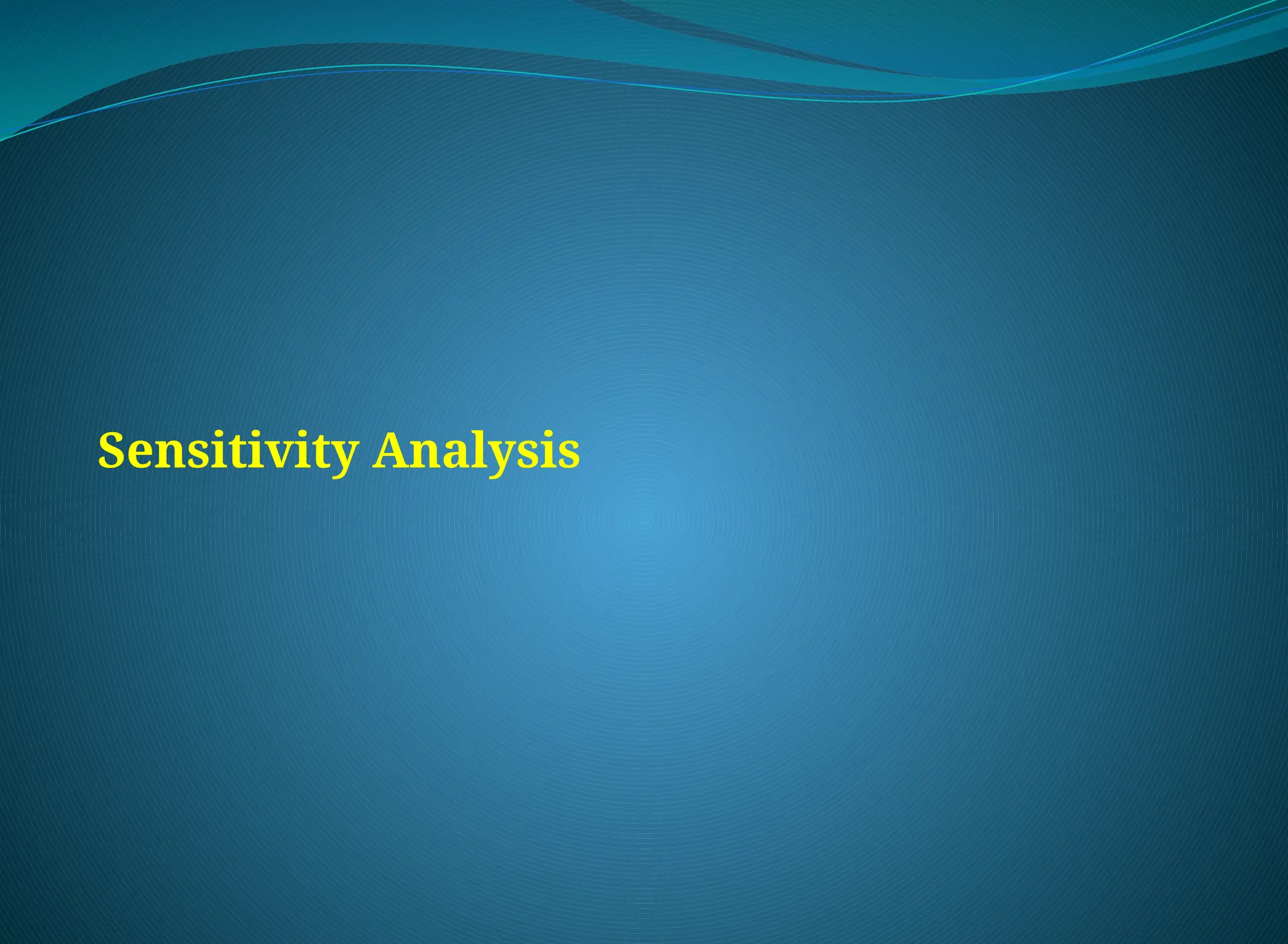 Sensitivity Analysis